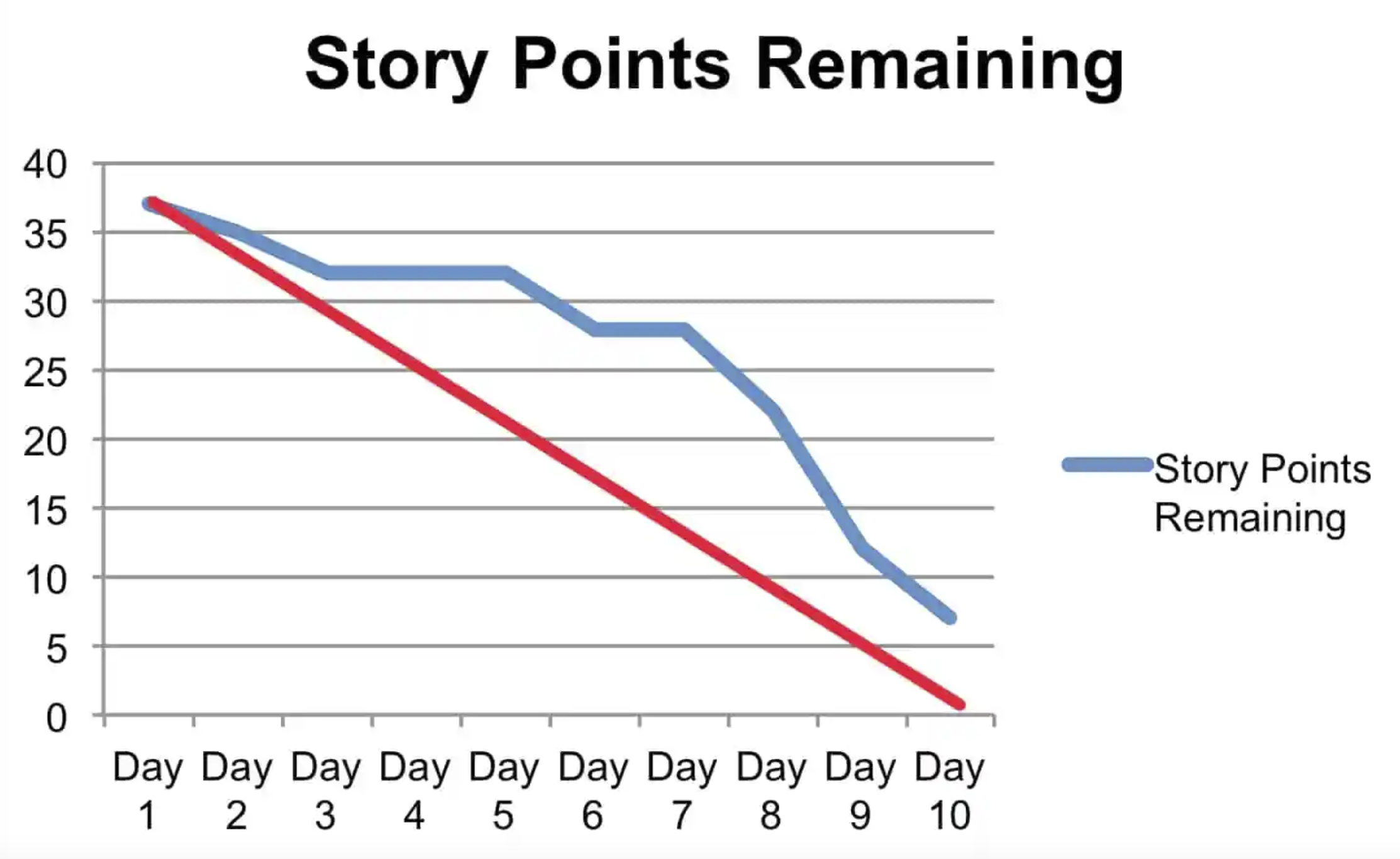 Story Points Remaining

40
35
30
25
20
15
10
5
0

Day 1 Day 2 Day 3 Day 4 Day 5 Day 6 Day 7 Day 8 Day 9 Day 10

Story Points Remaining